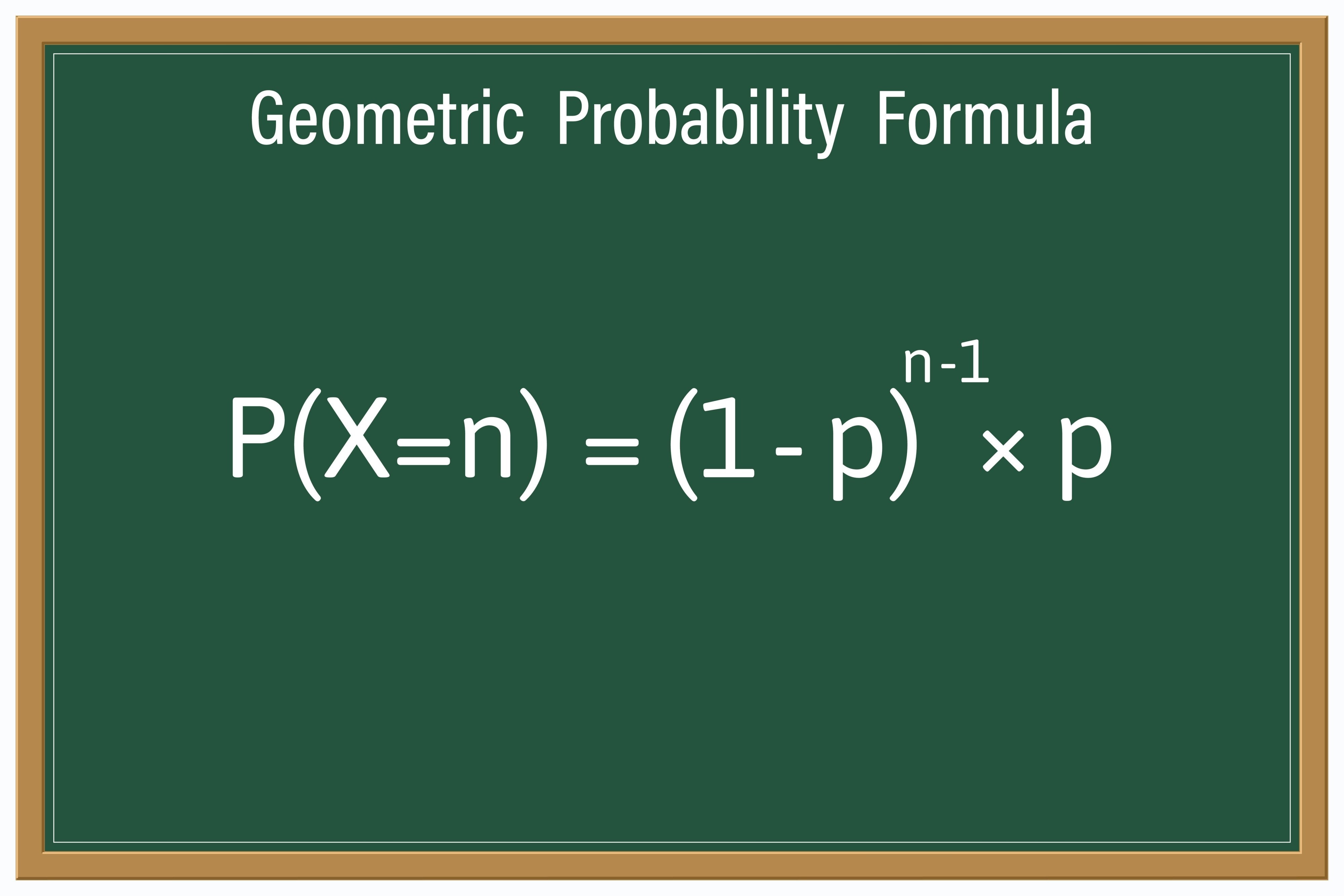 Geometric Probability Formula

$P(X=n) = (1-p)^{n-1} \times p$